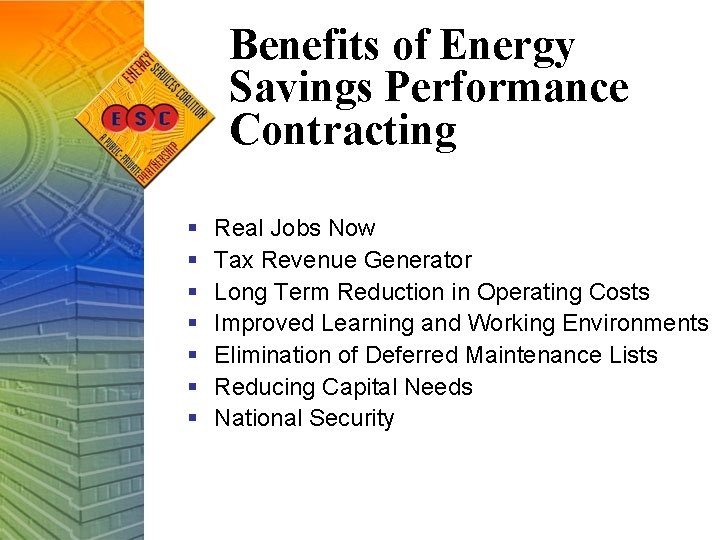 ENERGY SERVICES COALITION
ESC
A PUBLIC-PRIVATE PARTNERSHIP

Benefits of Energy Savings Performance Contracting

- Real Jobs Now
- Tax Revenue Generator
- Long Term Reduction in Operating Costs
- Improved Learning and Working Environments
- Elimination of Deferred Maintenance Lists
- Reducing Capital Needs
- National Security